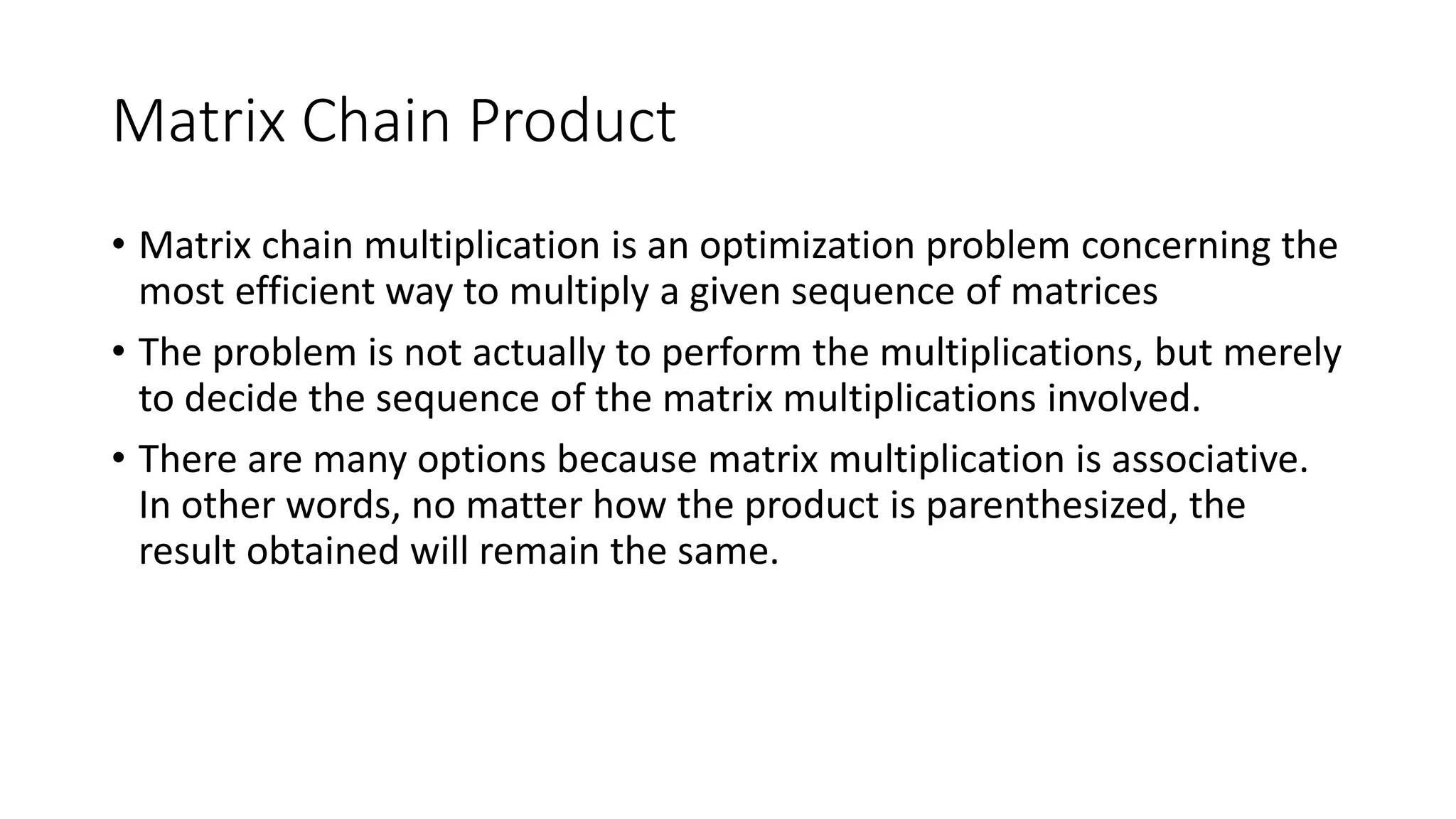 Matrix Chain Product

• Matrix chain multiplication is an optimization problem concerning the most efficient way to multiply a given sequence of matrices

• The problem is not actually to perform the multiplications, but merely to decide the sequence of the matrix multiplications involved.

• There are many options because matrix multiplication is associative. In other words, no matter how the product is parenthesized, the result obtained will remain the same.